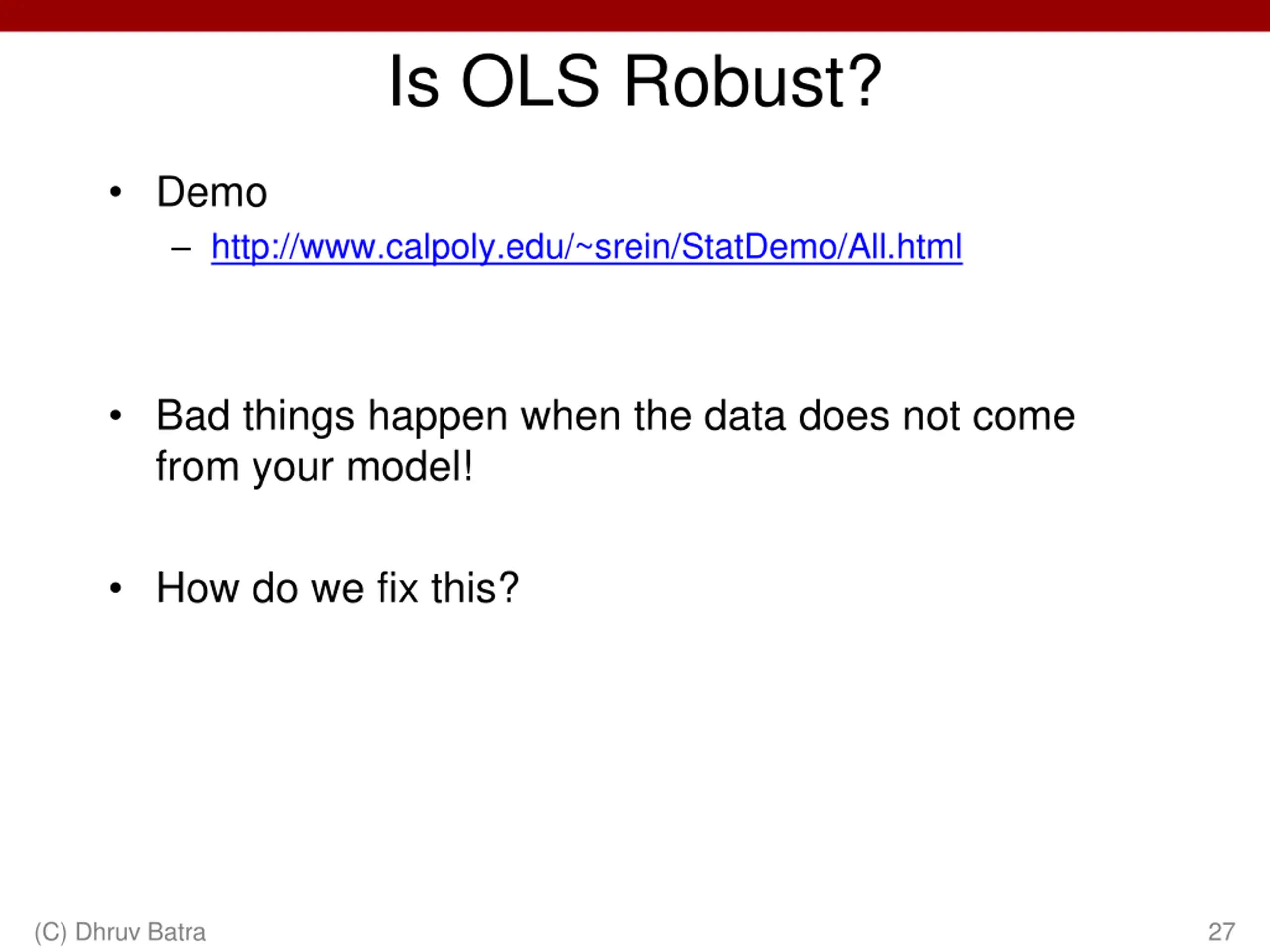 Is OLS Robust?

• Demo
  – http://www.calpoly.edu/~srein/StatDemo/All.html

• Bad things happen when the data does not come from your model!

• How do we fix this?

(C) Dhruv Batra

27